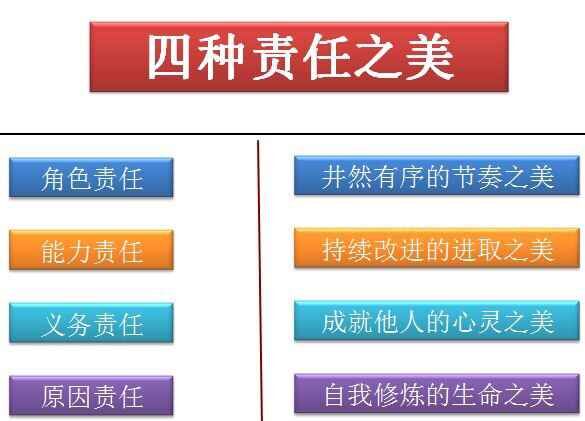 四种责任之美

角色责任

能力责任

义务责任

原因责任

井然有序的节奏之美

持续改进的进取之美

成就他人的心灵之美

自我修炼的生命之美